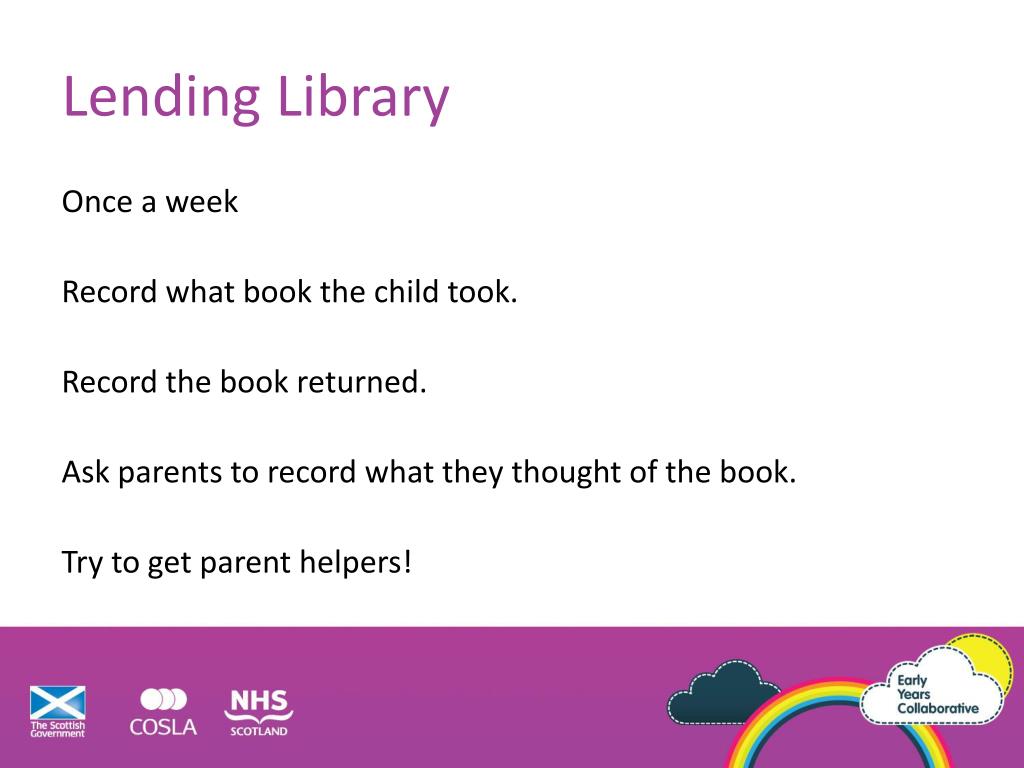 Lending Library

Once a week

Record what book the child took.

Record the book returned.

Ask parents to record what they thought of the book.

Try to get parent helpers!

The Scottish Government

COSLA

NHS SCOTLAND

Early Years Collaborative